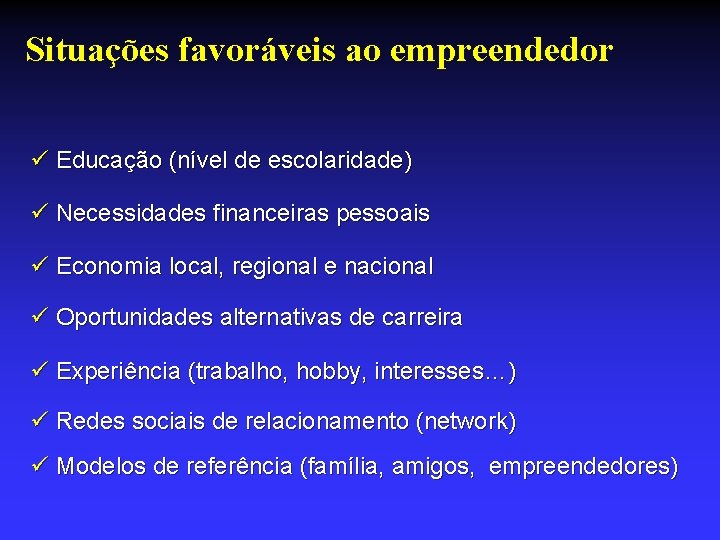 Situações favoráveis ao empreendedor

✓ Educação (nível de escolaridade)

✓ Necessidades financeiras pessoais

✓ Economia local, regional e nacional

✓ Oportunidades alternativas de carreira

✓ Experiência (trabalho, hobby, interesses...)

✓ Redes sociais de relacionamento (network)

✓ Modelos de referência (família, amigos, empreendedores)